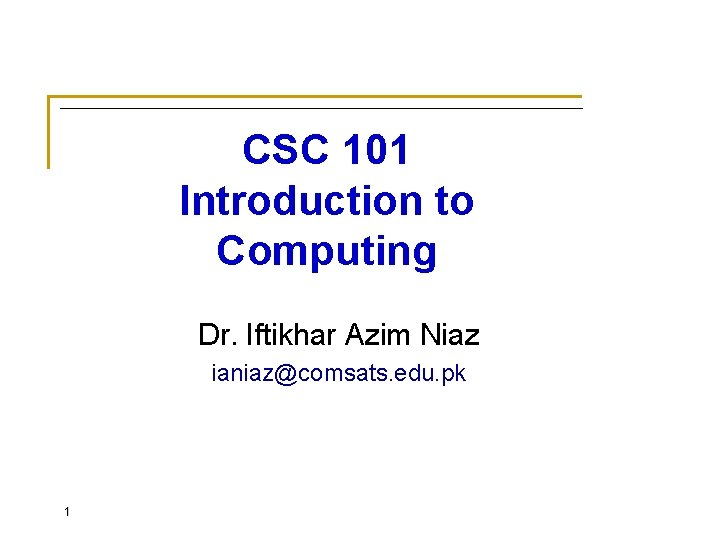 CSC 101
Introduction to Computing

Dr. Iftikhar Azim Niaz

ianiaz@comsats.edu.pk

1